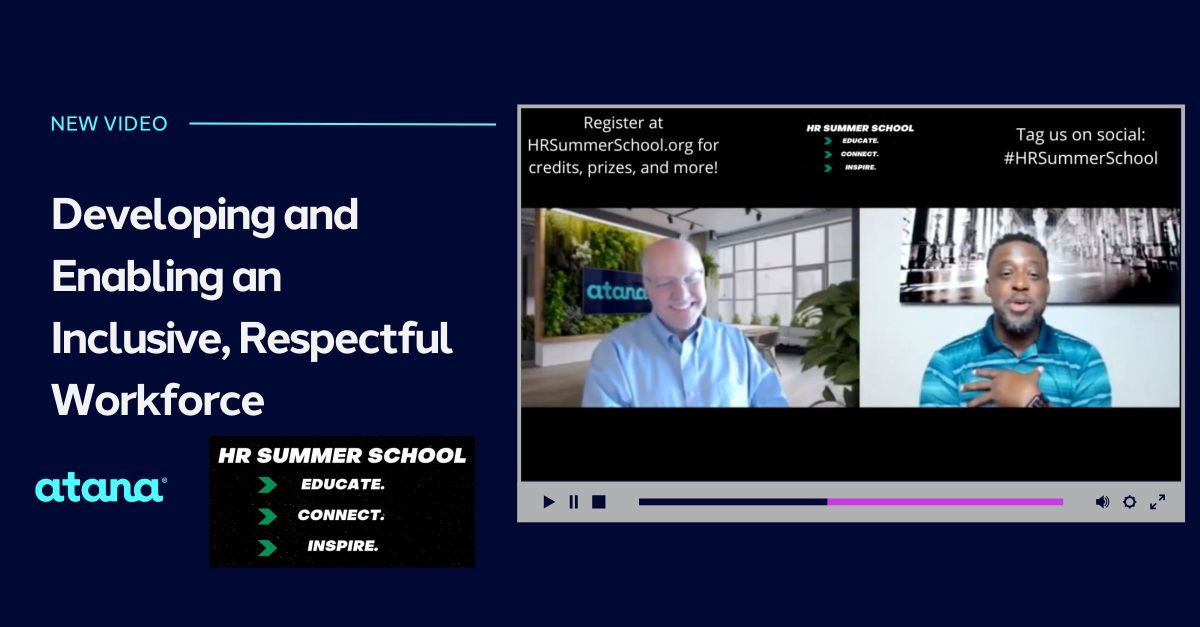 NEW VIDEO

Developing and Enabling an Inclusive, Respectful Workforce

atana®

HR SUMMER SCHOOL
EDUCATE.
CONNECT.
INSPIRE.

Register at HRSummerSchool.org for credits, prizes, and more!

HR SUMMER SCHOOL
EDUCATE.
CONNECT.
INSPIRE.

Tag us on social: #HRSummerSchool

atana